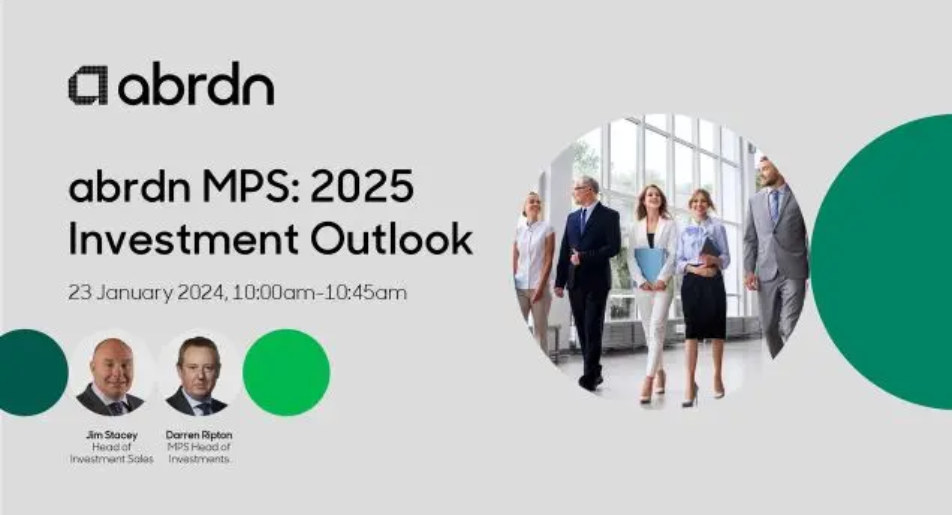 abrdn

abrdn MPS: 2025 Investment Outlook

23 January 2024, 10:00am-10:45am

Jim Stacey
Head of Investment Sales

Darren Ripton
MPS Head of Investments